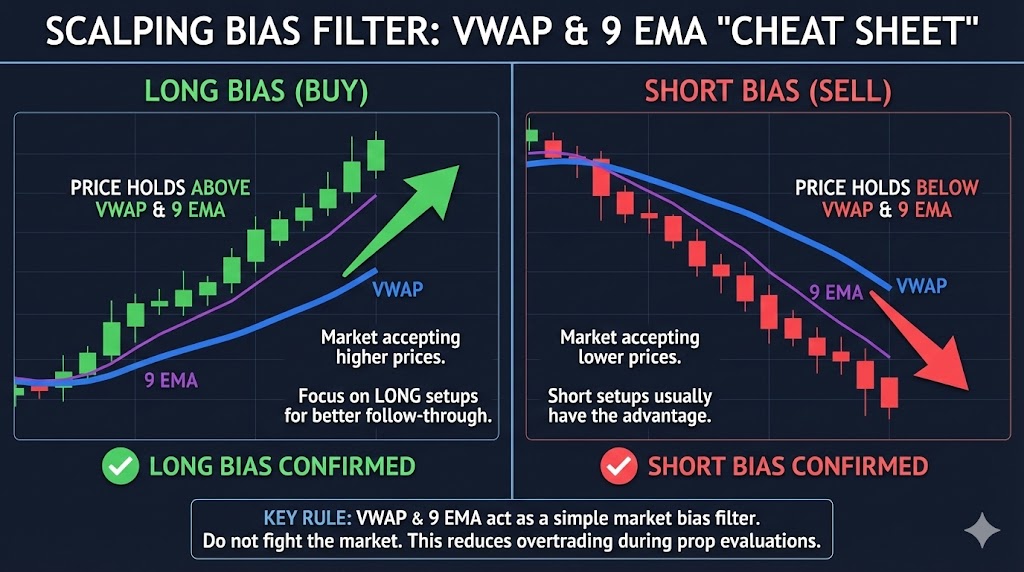 SCALPING BIAS FILTER: VWAP & 9 EMA "CHEAT SHEET"

LONG BIAS (BUY)

PRICE HOLDS ABOVE VWAP & 9 EMA

VWAP

9 EMA

Market accepting higher prices.

Focus on LONG setups for better follow-through.

LONG BIAS CONFIRMED

SHORT BIAS (SELL)

PRICE HOLDS BELOW VWAP & 9 EMA

VWAP

9 EMA

Market accepting lower prices.

Short setups usually have the advantage.

SHORT BIAS CONFIRMED

KEY RULE: VWAP & 9 EMA act as a simple market bias filter. Do not fight the market. This reduces overtrading during prop evaluations.